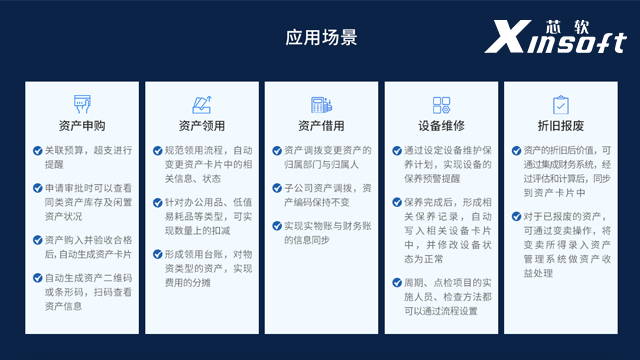 应用场景

芯软 Xinsoft

资产申购

关联预算，超支进行提醒

申请审批时可以查看同类资产库存及闲置资产状况

资产购入并验收合格后，自动生成资产卡片

自动生成资产二维码或条形码，扫码查看资产信息

资产领用

规范领用流程，自动变更资产卡片中的相关信息、状态

针对办公用品、低值易耗品等类型，可实现数量上的扣减

形成领用台账，对物资类型的资产，实现费用的分摊

资产借用

资产调拨变更资产的归属部门与归属人

子公司资产调拨，资产编码保持不变

实现实物账与财务账的信息同步

设备维修

通过设定设备维护保养计划，实现设备的保养预警提醒

保养完成后，形成相关保养记录，自动写入相关设备卡片中，并修改设备状态为正常

周期、点检项目的实施人员、检查方法都可以通过流程设置

折旧报废

资产的折旧后价值，可通过集成财务系统，经过评估和计算后，同步到资产卡片中

对于已报废的资产，可通过变卖操作，将变卖所得录入资产管理系统做资产收益处理